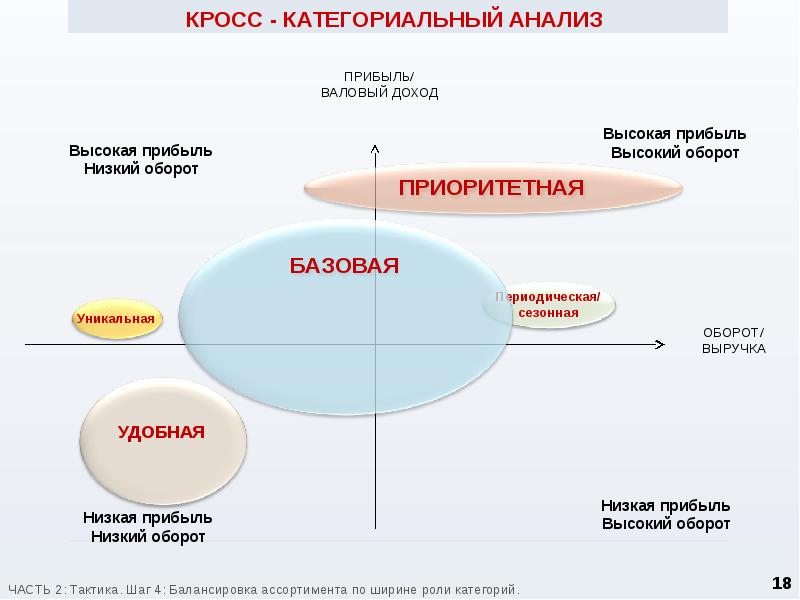 КРОСС - КАТЕГОРИАЛЬНЫЙ АНАЛИЗ

ПРИБЫЛЬ/
ВАЛОВЫЙ ДОХОД

Высокая прибыль
Низкий оборот

Высокая прибыль
Высокий оборот

ПРИОРИТЕТНАЯ

БАЗОВАЯ

Уникальная

Периодическая/
сезонная

ОБОРОТ/
ВЫРУЧКА

УДОБНАЯ

Низкая прибыль
Низкий оборот

Низкая прибыль
Высокий оборот

ЧАСТЬ 2: Тактика. Шаг 4: Балансировка ассортимента по ширине роли категорий.

18